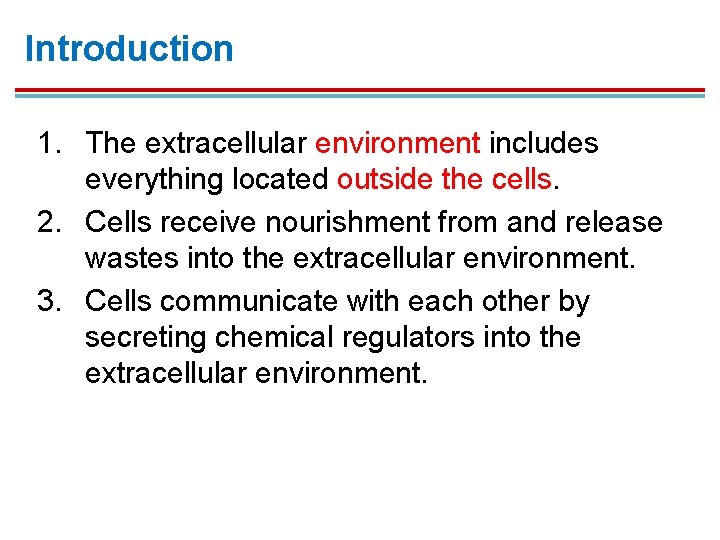 Introduction

1. The extracellular environment includes everything located outside the cells.
2. Cells receive nourishment from and release wastes into the extracellular environment.
3. Cells communicate with each other by secreting chemical regulators into the extracellular environment.